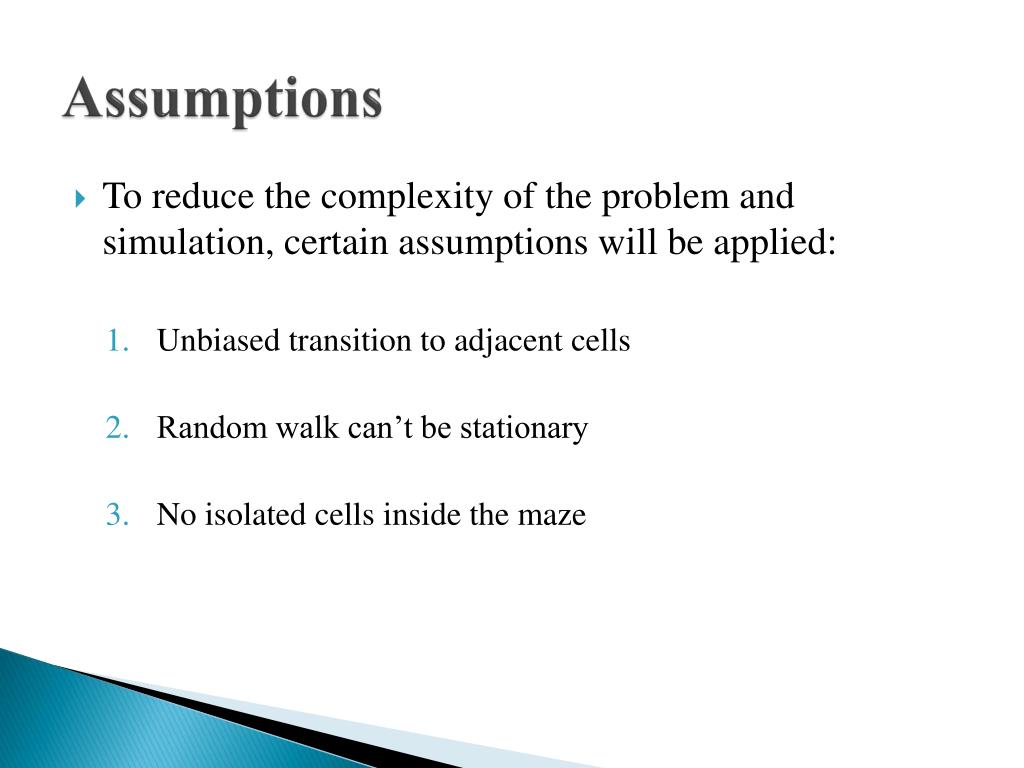 Assumptions

To reduce the complexity of the problem and simulation, certain assumptions will be applied:

1. Unbiased transition to adjacent cells

2. Random walk can’t be stationary

3. No isolated cells inside the maze